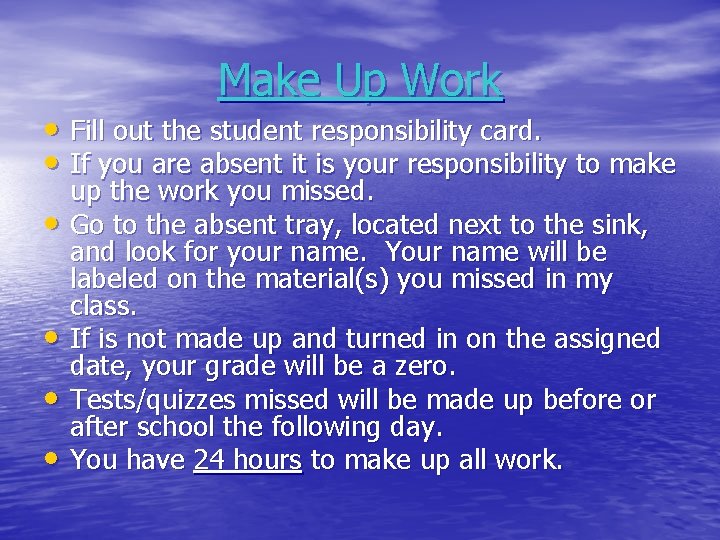 Make Up Work

• Fill out the student responsibility card.
• If you are absent it is your responsibility to make up the work you missed.
• Go to the absent tray, located next to the sink, and look for your name. Your name will be labeled on the material(s) you missed in my class.
• If is not made up and turned in on the assigned date, your grade will be a zero.
• Tests/quizzes missed will be made up before or after school the following day.
• You have 24 hours to make up all work.